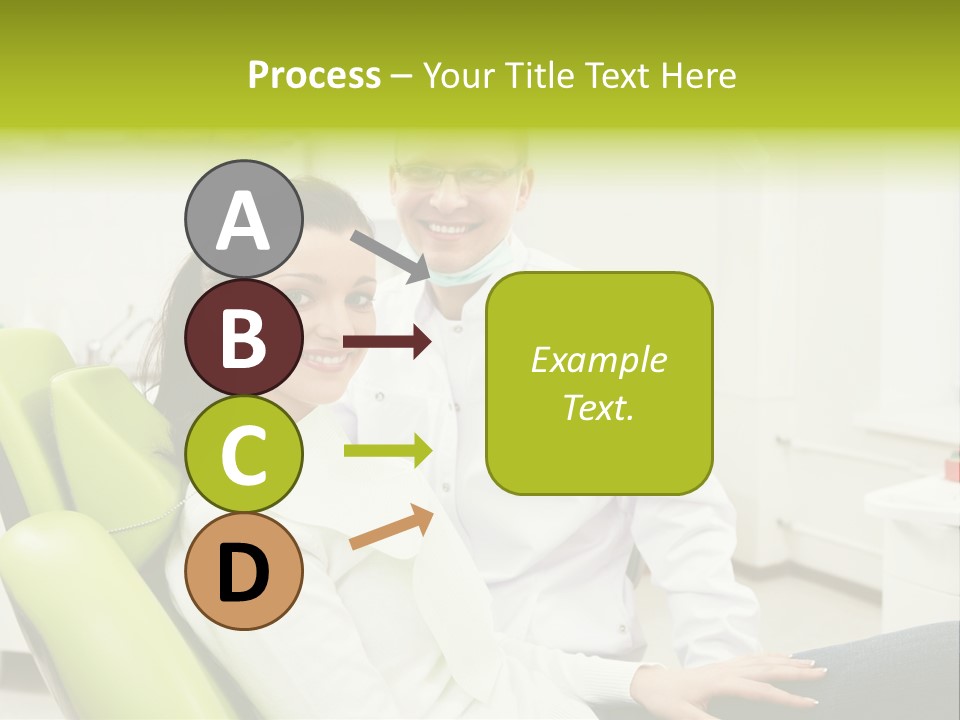 Process – Your Title Text Here

A

B

C

D

Example Text.